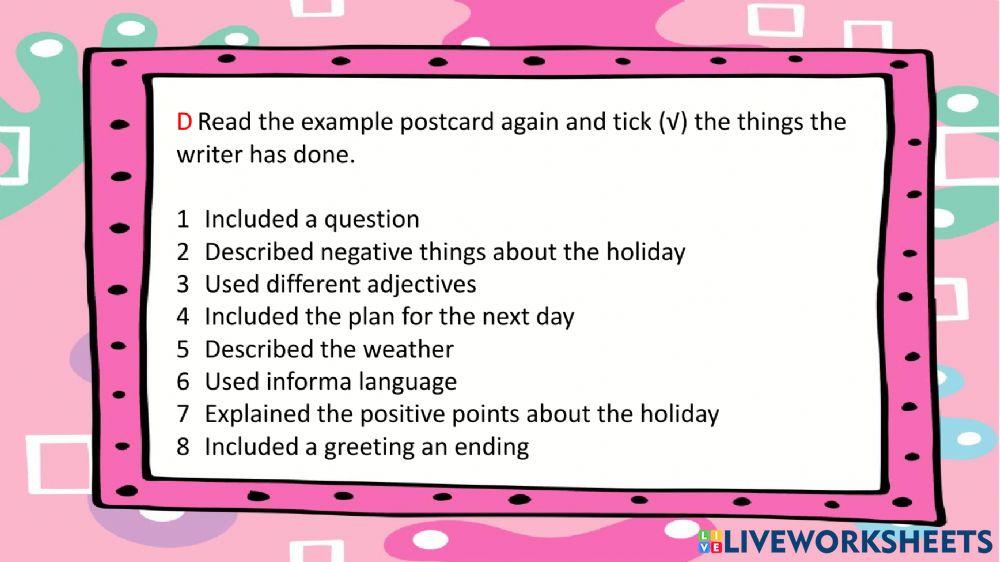 D Read the example postcard again and tick (√) the things the writer has done.

1 Included a question
2 Described negative things about the holiday
3 Used different adjectives
4 Included the plan for the next day
5 Described the weather
6 Used informa language
7 Explained the positive points about the holiday
8 Included a greeting an ending

LIVEWORKSHEETS